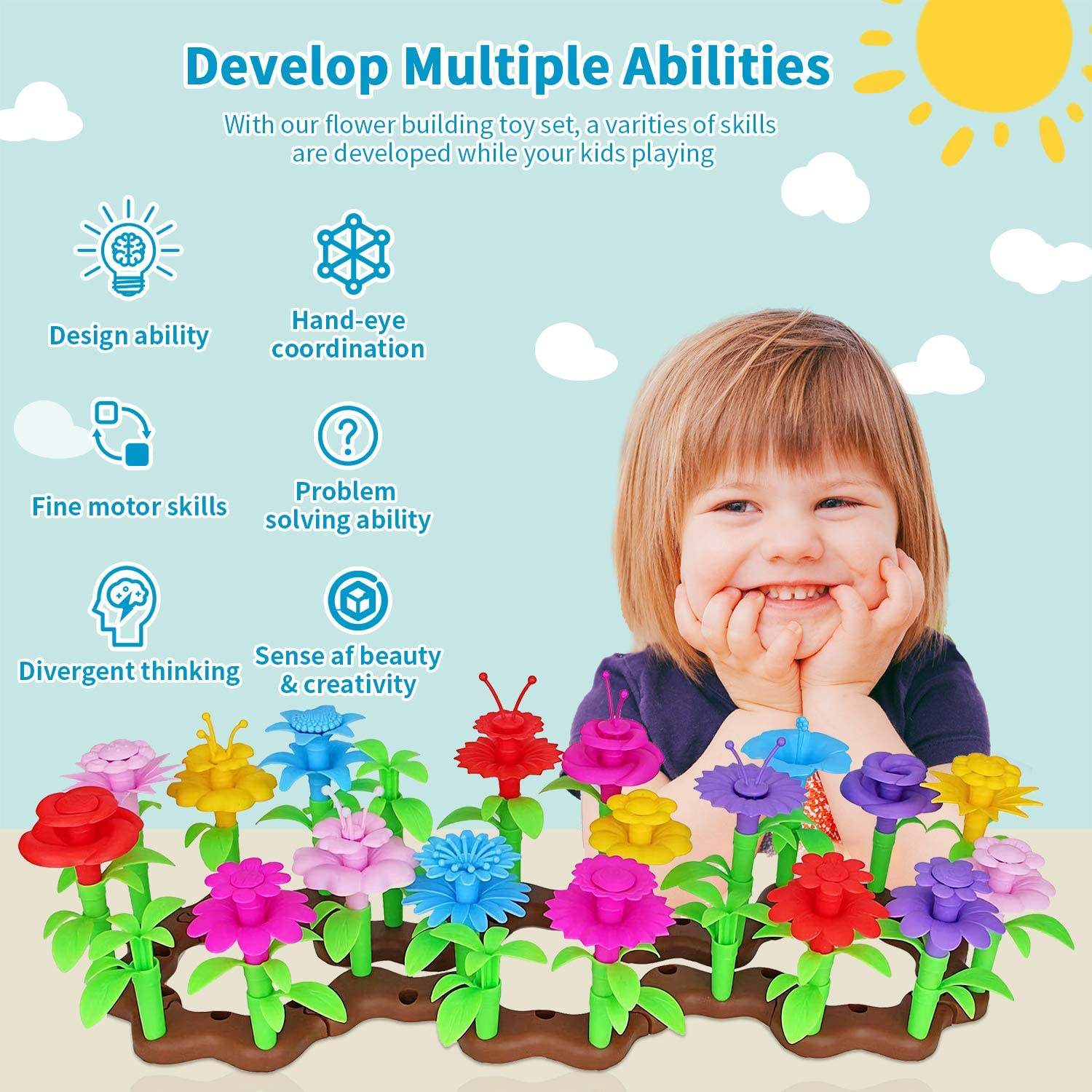 Develop Multiple Abilities

With our flower building toy set, a varities of skills are developed while your kids playing

Design ability

Hand-eye
coordination

Fine motor skills

Problem
solving ability

Divergent thinking

Sense af beauty
& creativity